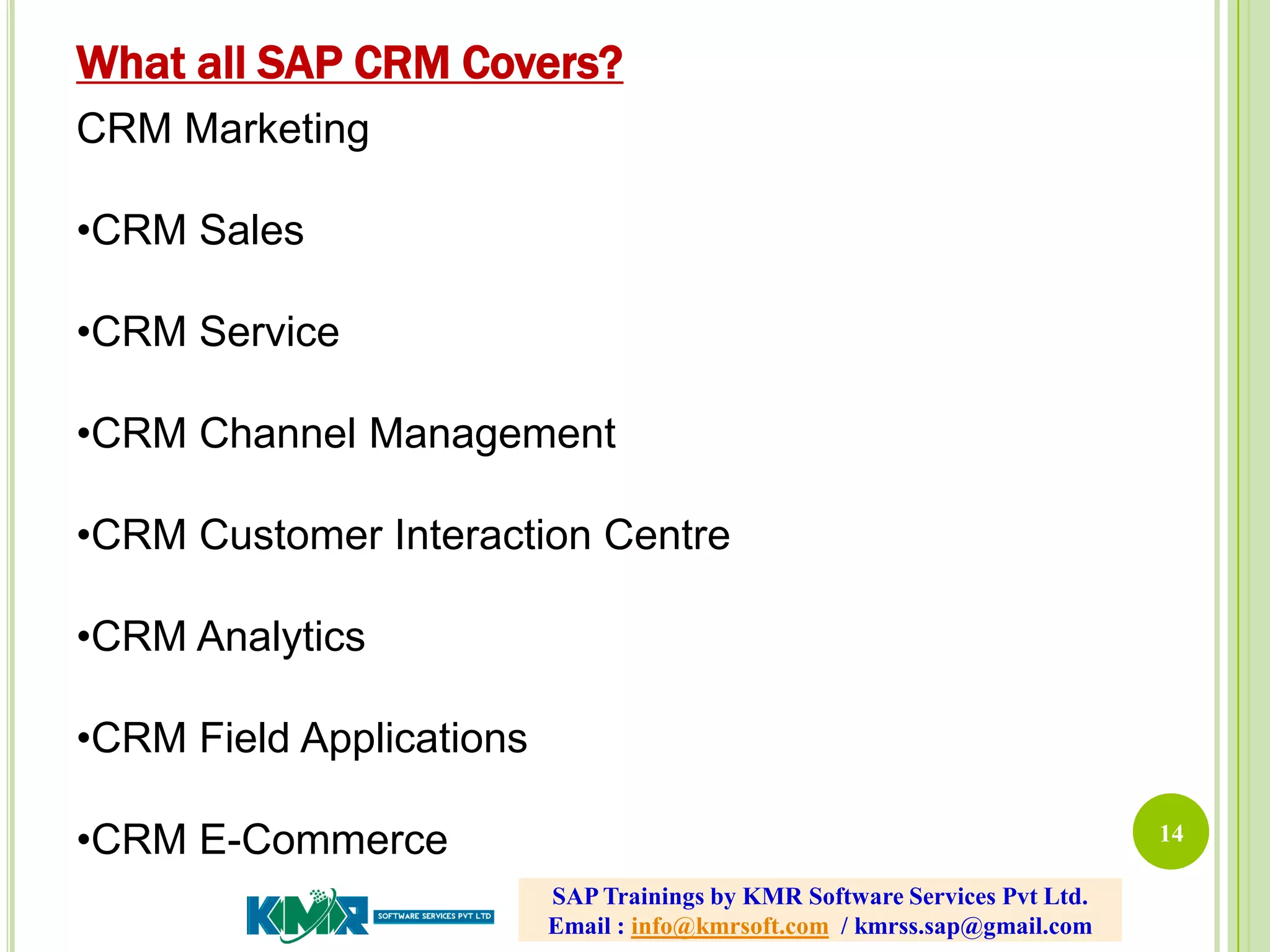 What all SAP CRM Covers?

CRM Marketing

•CRM Sales

•CRM Service

•CRM Channel Management

•CRM Customer Interaction Centre

•CRM Analytics

•CRM Field Applications

•CRM E-Commerce

14

KMR SOFTWARE SERVICES PVT LTD

SAP Trainings by KMR Software Services Pvt Ltd.
Email : info@kmrsoft.com / kmrss.sap@gmail.com